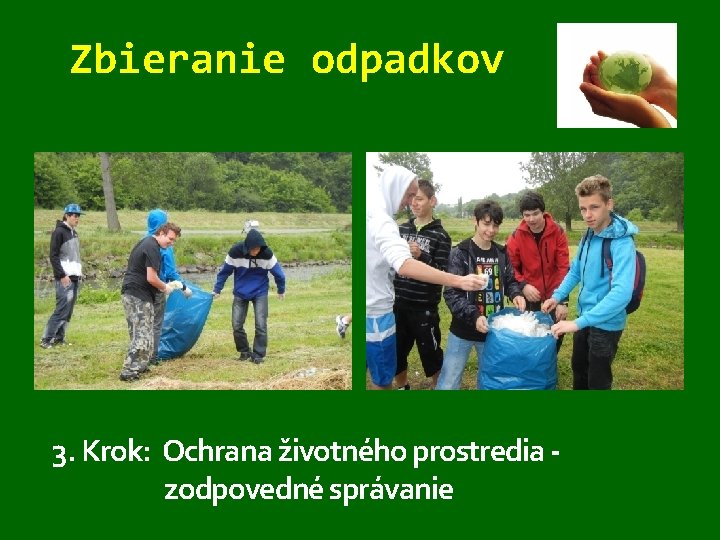 Zbieranie odpadkov

3. Krok: Ochrana životného prostredia - zodpovedné správanie